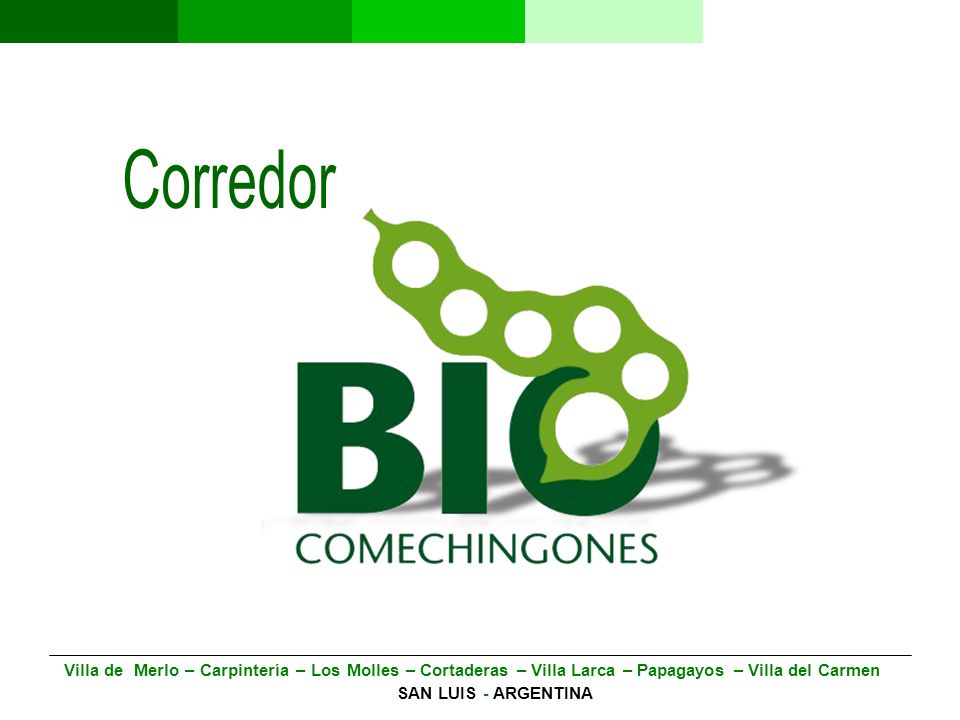 Corredor

BIO
COMECHINGONES

Villa de Merlo – Carpintería – Los Molles – Cortaderas – Villa Larca – Papagayos – Villa del Carmen
SAN LUIS - ARGENTINA